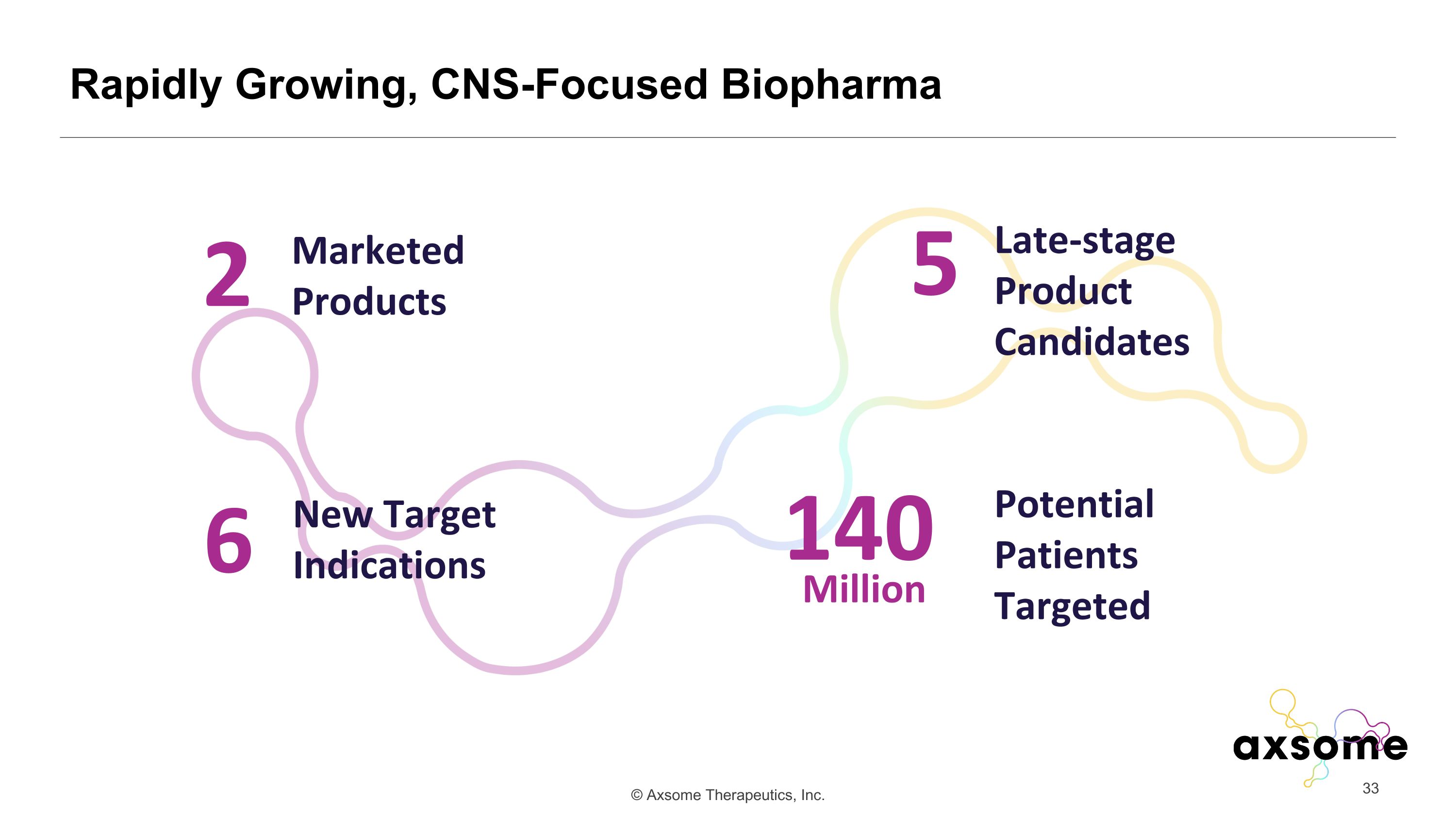 Rapidly Growing, CNS-Focused Biopharma

2 Marketed Products

5 Late-stage Product Candidates

6 New Target Indications

140 Million Potential Patients Targeted

axsome

© Axsome Therapeutics, Inc.

33